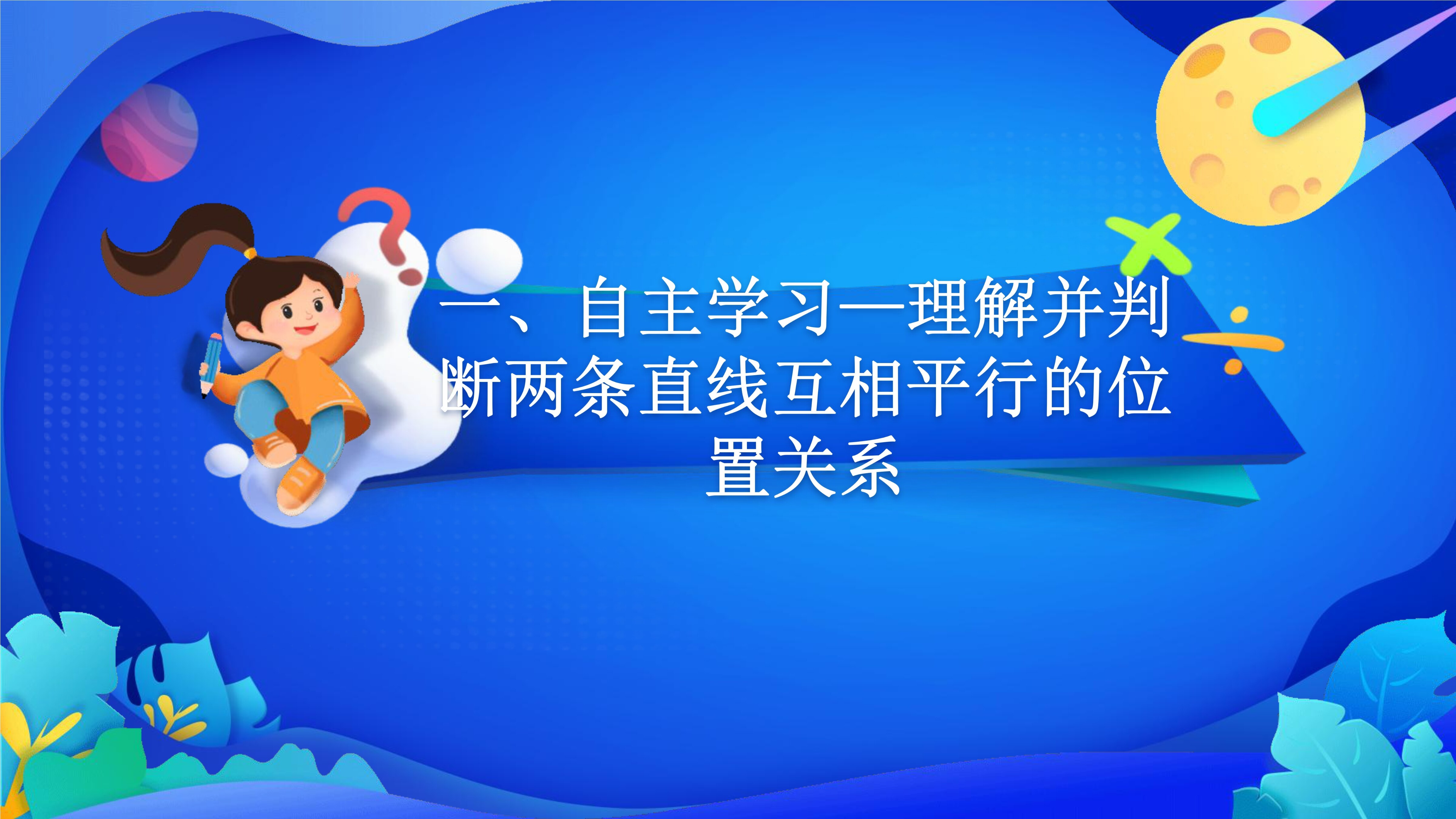 一、自主学习—理解并判断两条直线互相平行的位置关系